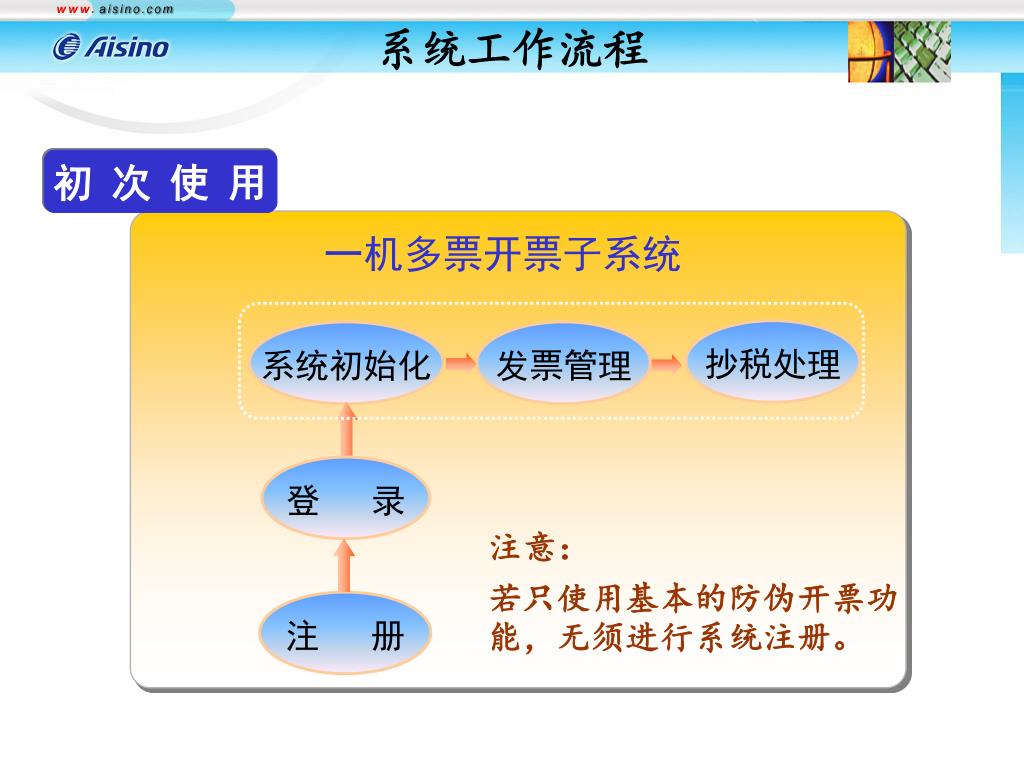 www.aisino.com

Aisino

系统工作流程

初 次 使 用

一机多票开票子系统

系统初始化

发票管理

抄税处理

登 录

注 册

注意：

若只使用基本的防伪开票功能，无须进行系统注册。